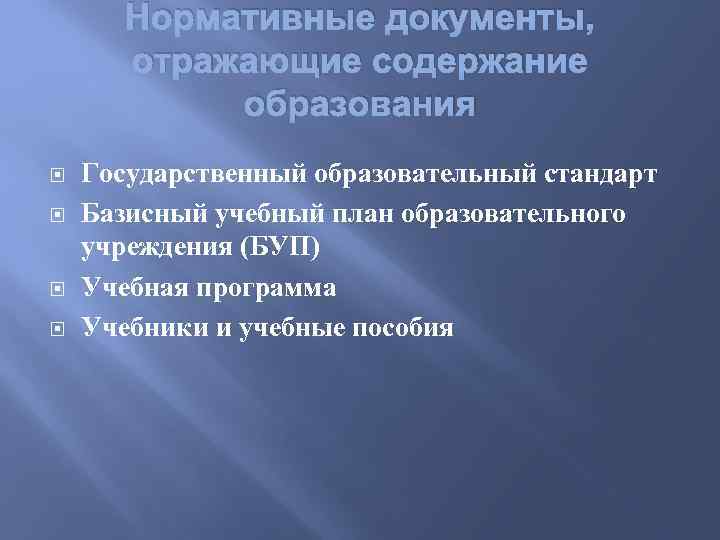 Нормативные документы, отражающие содержание образования

Государственный образовательный стандарт

Базисный учебный план образовательного учреждения (БУП)

Учебная программа

Учебники и учебные пособия